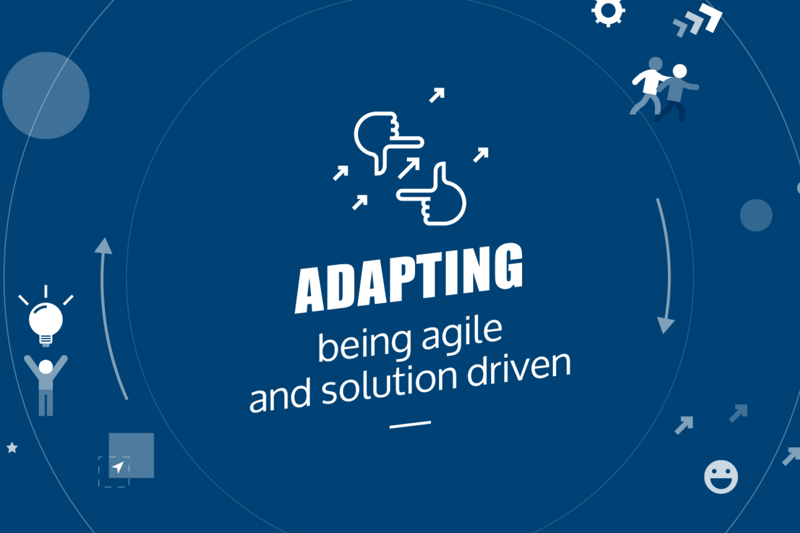 ADAPTING

being agile
and solution driven